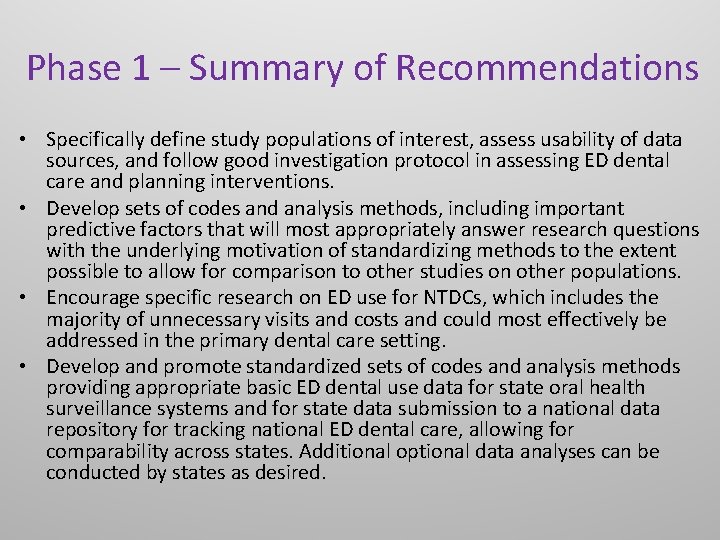 Phase 1 – Summary of Recommendations

• Specifically define study populations of interest, assess usability of data sources, and follow good investigation protocol in assessing ED dental care and planning interventions.
• Develop sets of codes and analysis methods, including important predictive factors that will most appropriately answer research questions with the underlying motivation of standardizing methods to the extent possible to allow for comparison to other studies on other populations.
• Encourage specific research on ED use for NTDCs, which includes the majority of unnecessary visits and costs and could most effectively be addressed in the primary dental care setting.
• Develop and promote standardized sets of codes and analysis methods providing appropriate basic ED dental use data for state oral health surveillance systems and for state data submission to a national data repository for tracking national ED dental care, allowing for comparability across states. Additional optional data analyses can be conducted by states as desired.